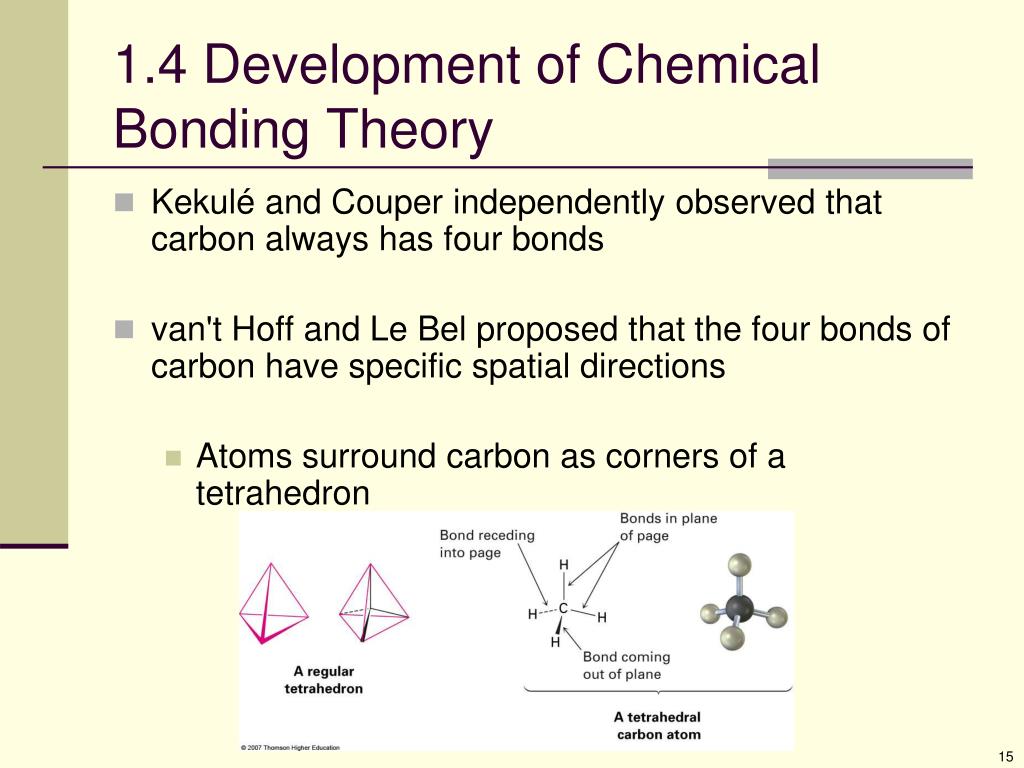 1.4 Development of Chemical Bonding Theory

Kekulé and Couper independently observed that carbon always has four bonds

van't Hoff and Le Bel proposed that the four bonds of carbon have specific spatial directions

Atoms surround carbon as corners of a tetrahedron

Bond receding into page

Bonds in plane of page

H

H

C

H

H

Bond coming out of plane

A regular tetrahedron

A tetrahedral carbon atom

© 2007 Thomson Higher Education

15